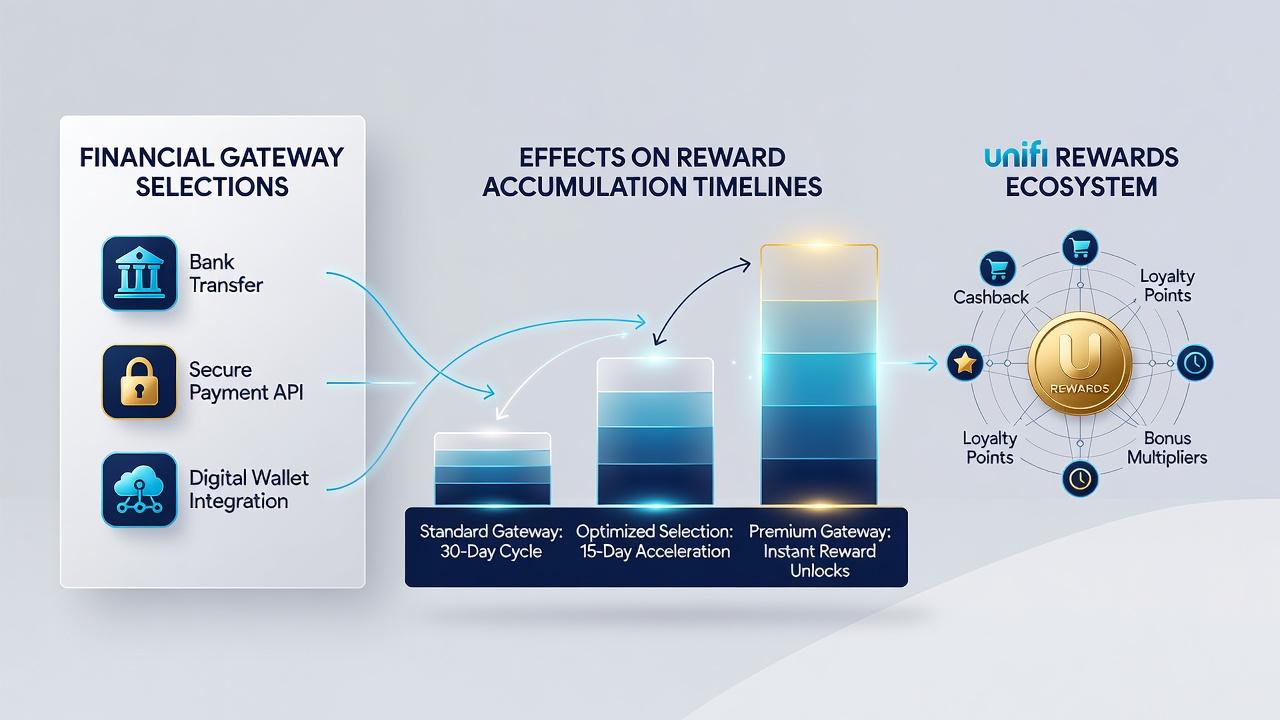 FINANCIAL GATEWAY SELECTIONS

Bank Transfer

Secure Payment API

Digital Wallet Integration

EFFECTS ON REWARD ACCUMULATION TIMELINES

Standard Gateway: 30-Day Cycle

Optimized Selection: 15-Day Acceleration

Premium Gateway: Instant Reward Unlocks

unifi REWARDS ECOSYSTEM

Cashback

Loyalty Points

U REWARDS

Loyalty Points

Bonus Multipliers